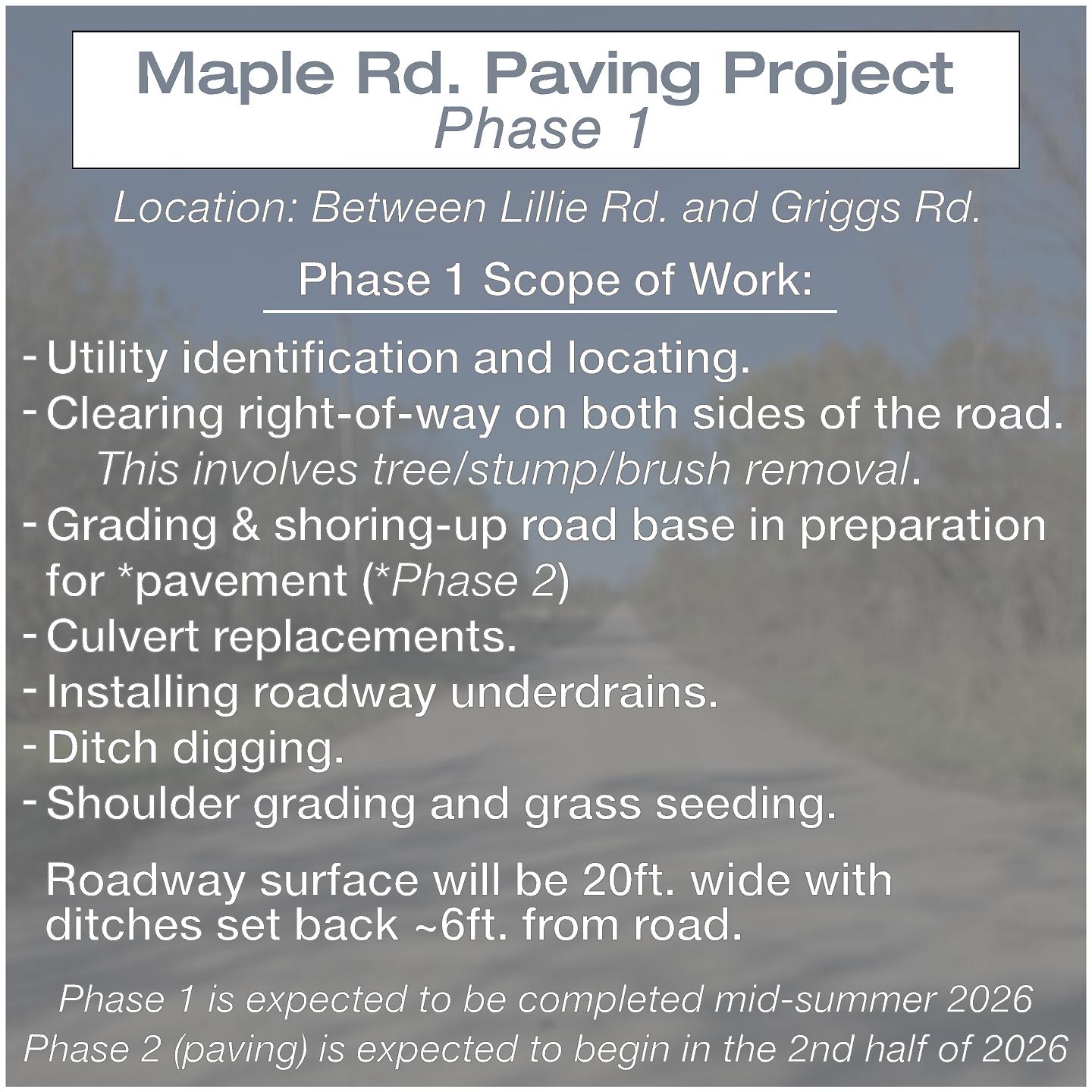 Maple Rd. Paving Project
Phase 1

Location: Between Lillie Rd. and Griggs Rd.

Phase 1 Scope of Work:

- Utility identification and locating.
- Clearing right-of-way on both sides of the road. This involves tree/stump/brush removal.
- Grading & shoring-up road base in preparation for *pavement (*Phase 2)
- Culvert replacements.
- Installing roadway underdrains.
- Ditch digging.
- Shoulder grading and grass seeding.

Roadway surface will be 20ft. wide with ditches set back ~6ft. from road.

Phase 1 is expected to be completed mid-summer 2026
Phase 2 (paving) is expected to begin in the 2nd half of 2026